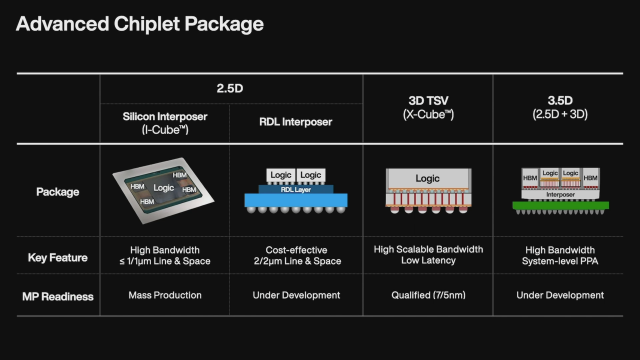 Advanced Chiplet Package

| | 2.5D Silicon Interposer (I-Cube™) | 2.5D RDL Interposer | 3D TSV (X-Cube™) | 3.5D (2.5D + 3D) |
|---|---|---|---|---|
| Package | HBM HBM Logic HBM HBM | Logic Logic RDL Layer | Logic | HBM Logic Logic HBM Interposer |
| Key Feature | High Bandwidth ≤ 1/1μm Line & Space | Cost-effective 2/2μm Line & Space | High Scalable Bandwidth Low Latency | High Bandwidth System-level PPA |
| MP Readiness | Mass Production | Under Development | Qualified (7/5nm) | Under Development |